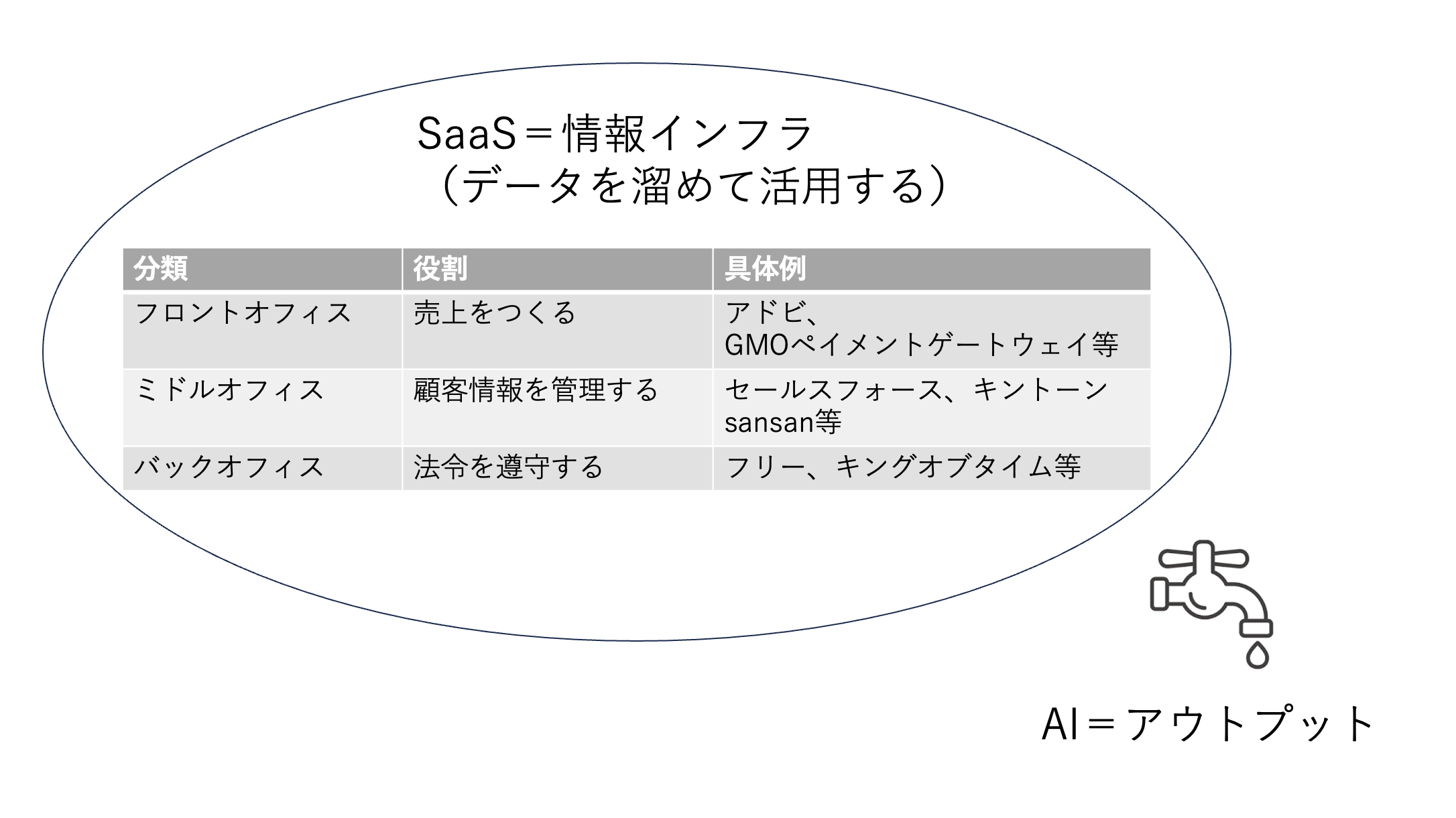 SaaS＝情報インフラ
（データを溜めて活用する）

| 分類 | 役割 | 具体例 |
|---|---|---|
| フロントオフィス | 売上をつくる | アドビ、GMOペイメントゲートウェイ等 |
| ミドルオフィス | 顧客情報を管理する | セールスフォース、キントーン sansan等 |
| バックオフィス | 法令を遵守する | フリー、キングオブタイム等 |

AI＝アウトプット